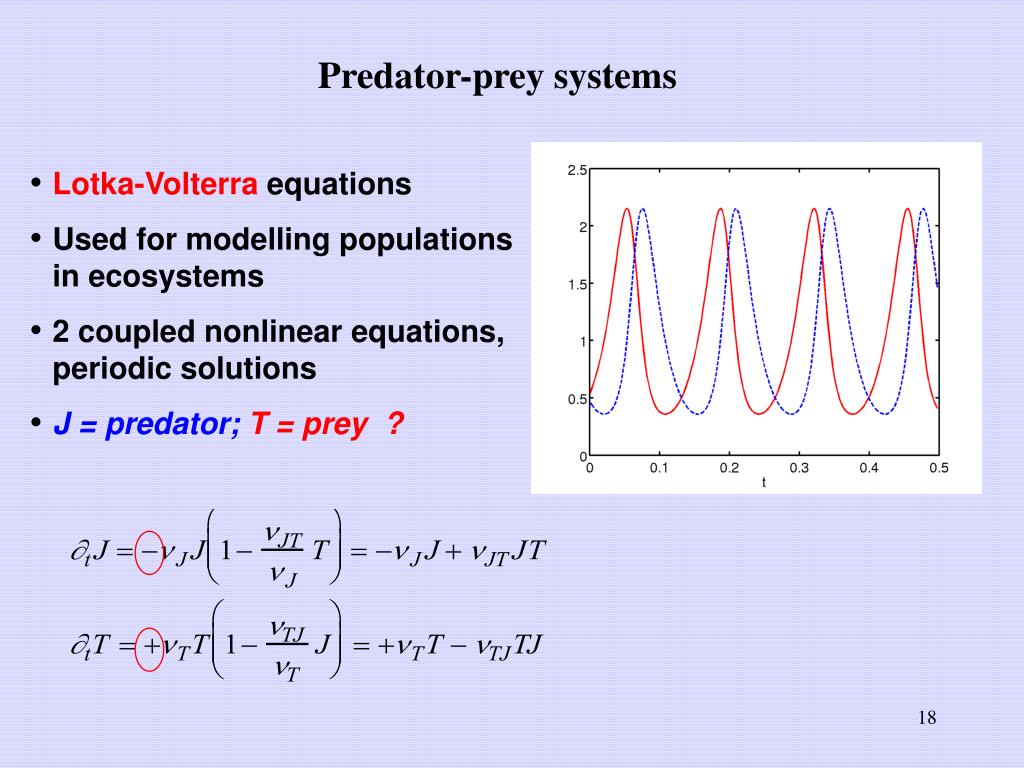 Predator-prey systems

• Lotka-Volterra equations
• Used for modelling populations in ecosystems
• 2 coupled nonlinear equations, periodic solutions
• J = predator; T = prey ?

2.5
2
1.5
1
0.5
0
0
0.1
0.2
0.3
0.4
0.5
t

$\partial_t J = -\nu_J J\left(1 - \frac{\nu_{JT}}{\nu_J} T\right) = -\nu_J J + \nu_{JT} JT$

$\partial_t T = +\nu_T T\left(1 - \frac{\nu_{TJ}}{\nu_T} J\right) = +\nu_T T - \nu_{TJ} TJ$

18